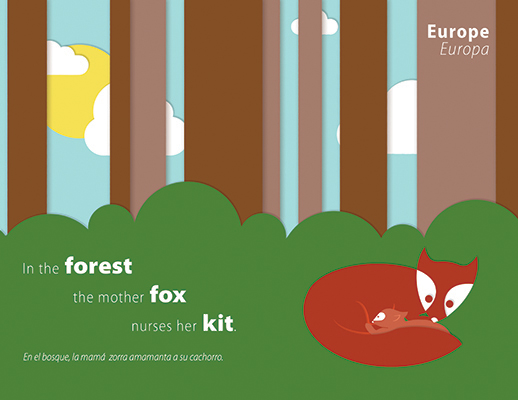 Europe
Europa

In the forest
the mother fox
nurses her kit.

En el bosque, la mamá zorra amamanta a su cachorro.